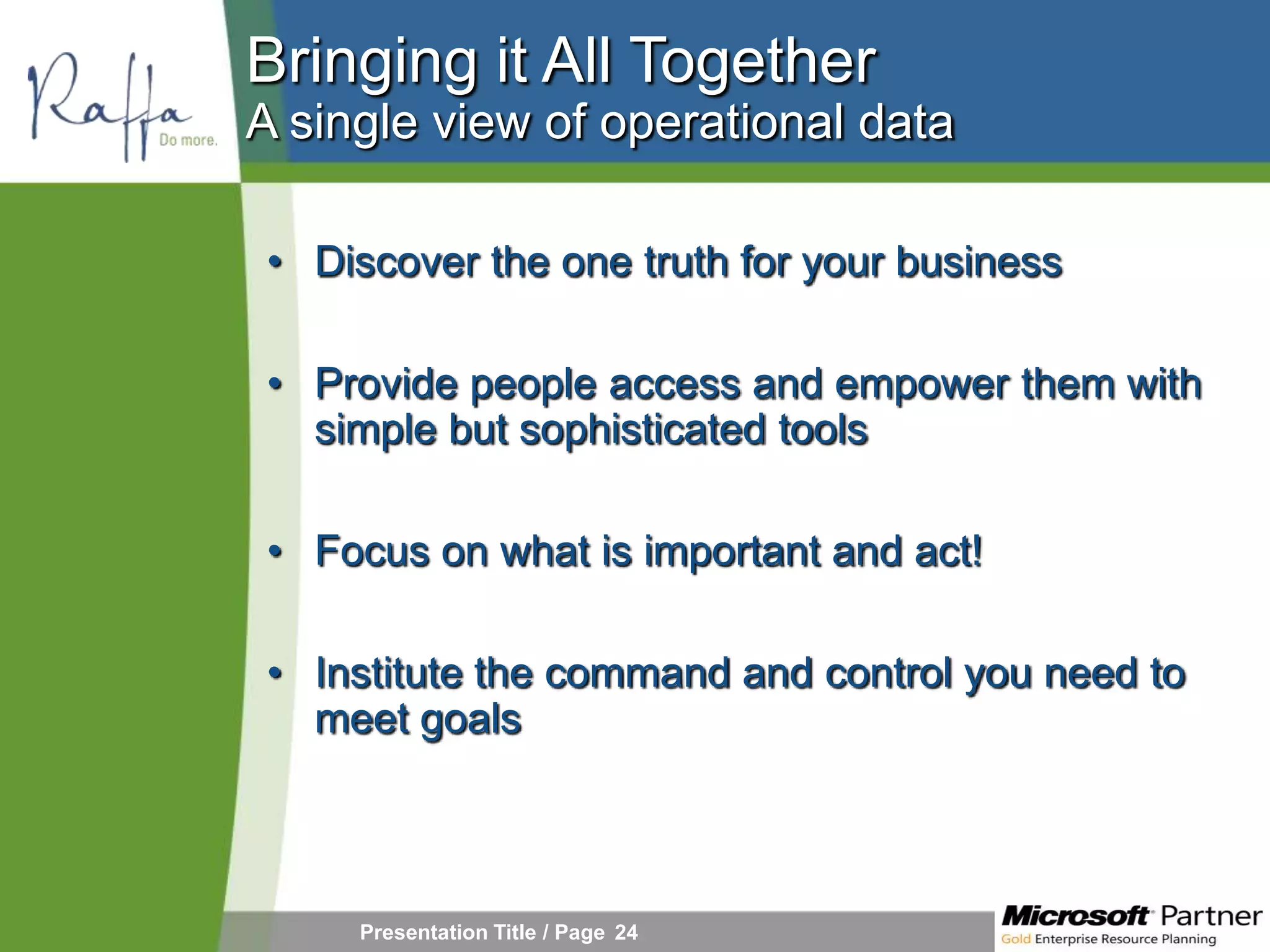 Raffa
Do more.

Bringing it All Together
A single view of operational data

• Discover the one truth for your business

• Provide people access and empower them with simple but sophisticated tools

• Focus on what is important and act!

• Institute the command and control you need to meet goals

Presentation Title / Page 24

Microsoft Partner
Gold Enterprise Resource Planning